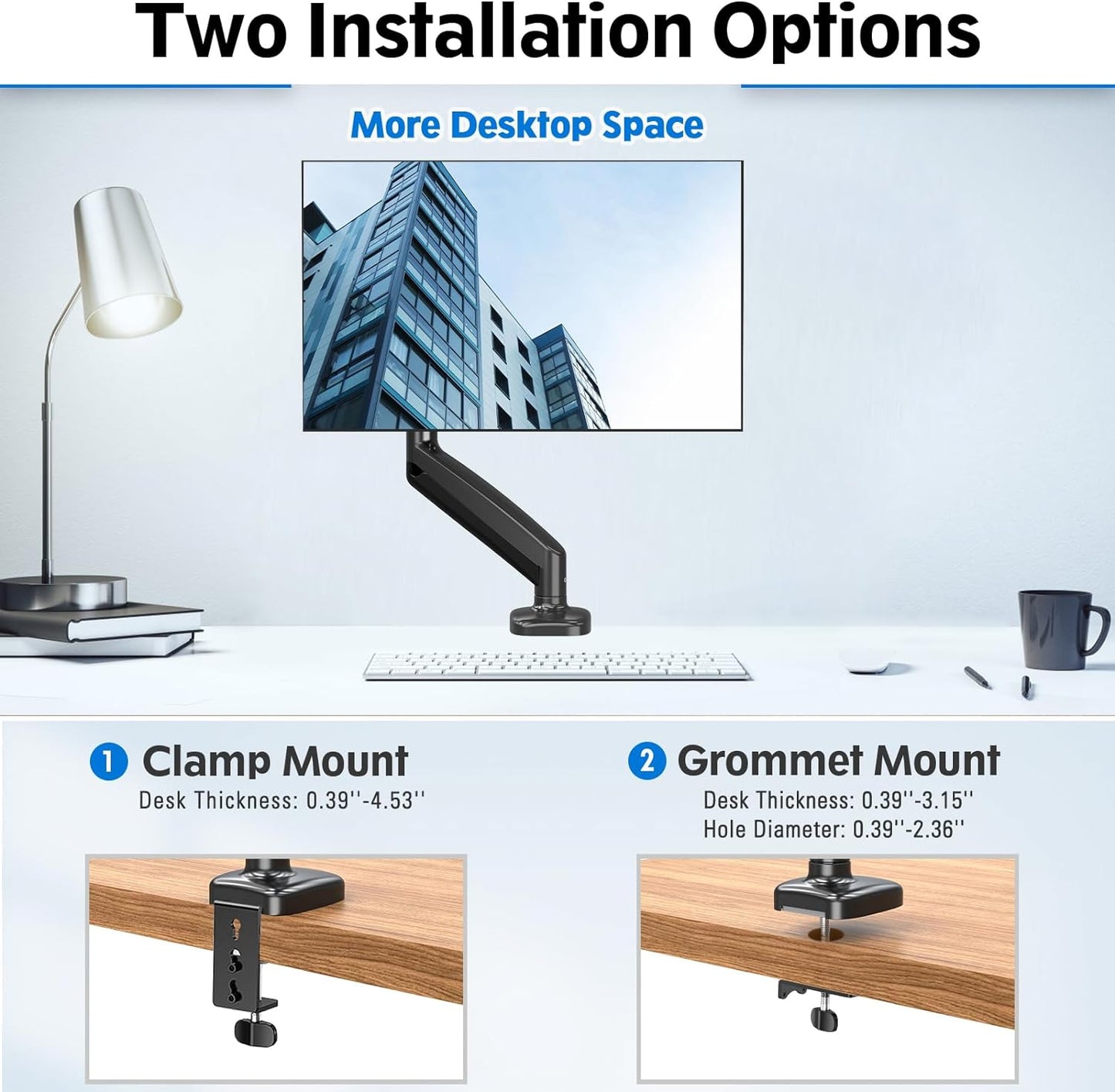 Two Installation Options

More Desktop Space

1 Clamp Mount
Desk Thickness: 0.39''-4.53''

2 Grommet Mount
Desk Thickness: 0.39''-3.15''
Hole Diameter: 0.39''-2.36''